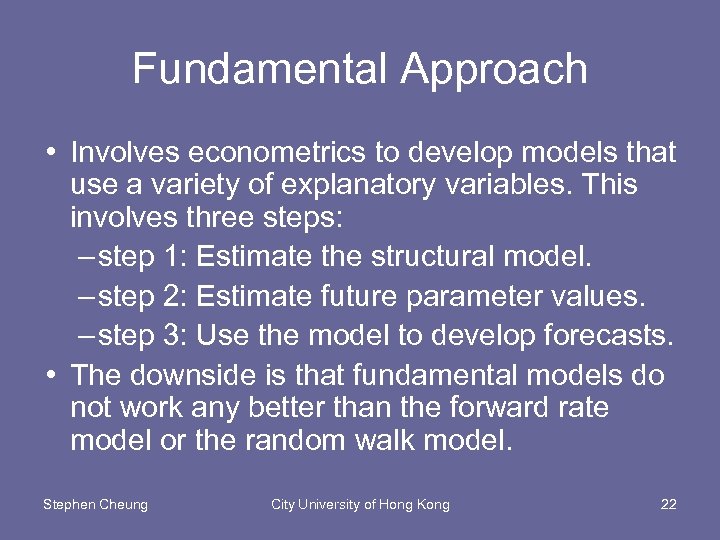 Fundamental Approach

• Involves econometrics to develop models that use a variety of explanatory variables. This involves three steps:
– step 1: Estimate the structural model.
– step 2: Estimate future parameter values.
– step 3: Use the model to develop forecasts.
• The downside is that fundamental models do not work any better than the forward rate model or the random walk model.

Stephen Cheung City University of Hong Kong 22